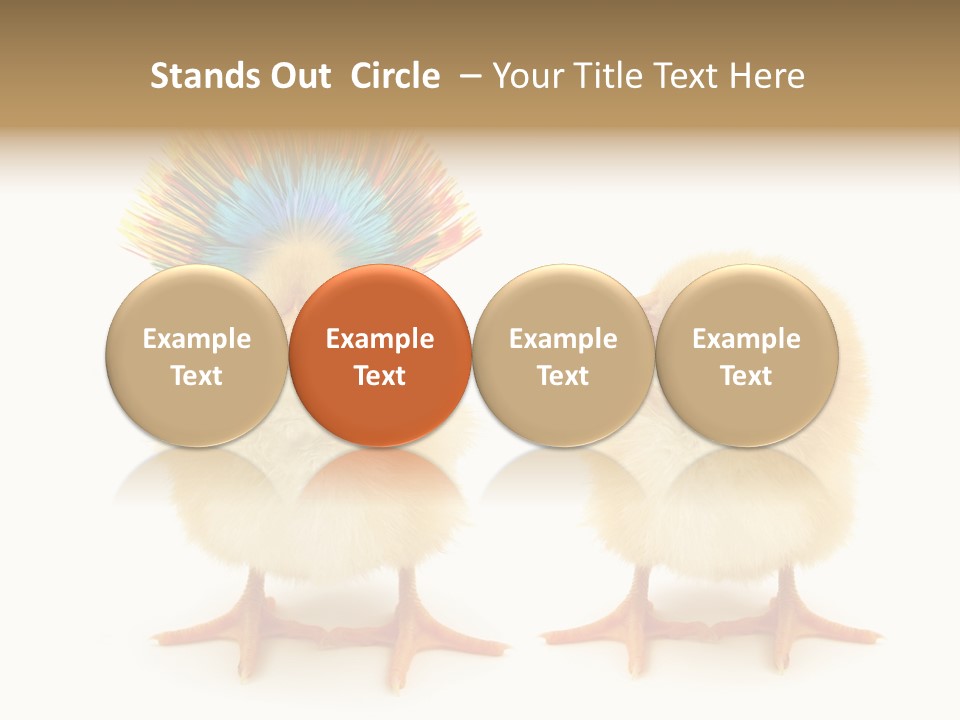 Stands Out Circle – Your Title Text Here

Example Text

Example Text

Example Text

Example Text